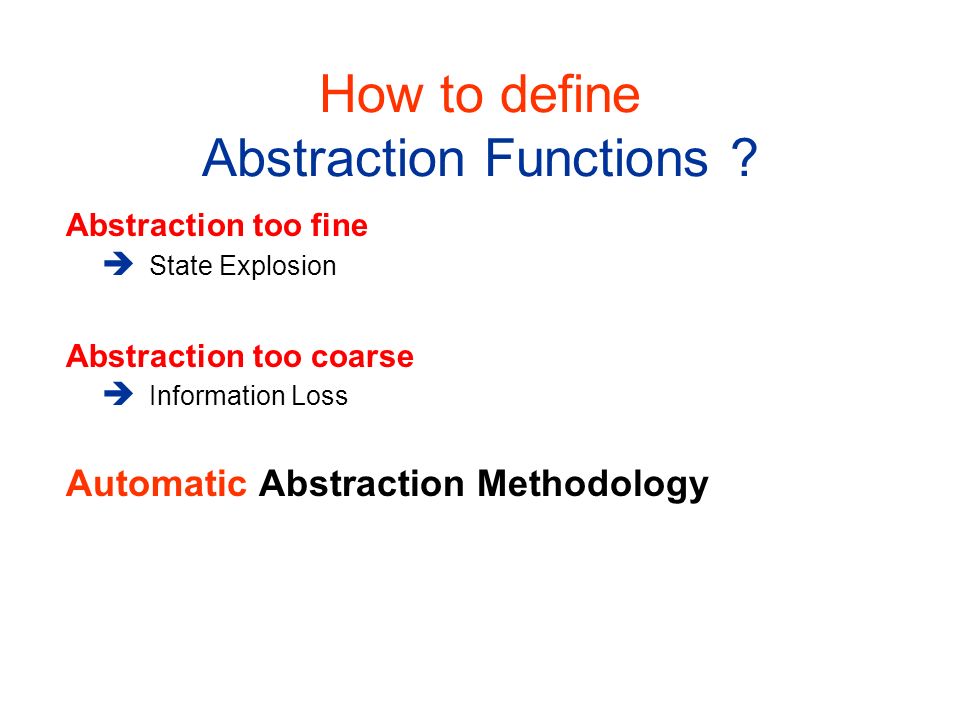 How to define
Abstraction Functions ?

Abstraction too fine
➔ State Explosion

Abstraction too coarse
➔ Information Loss

Automatic Abstraction Methodology